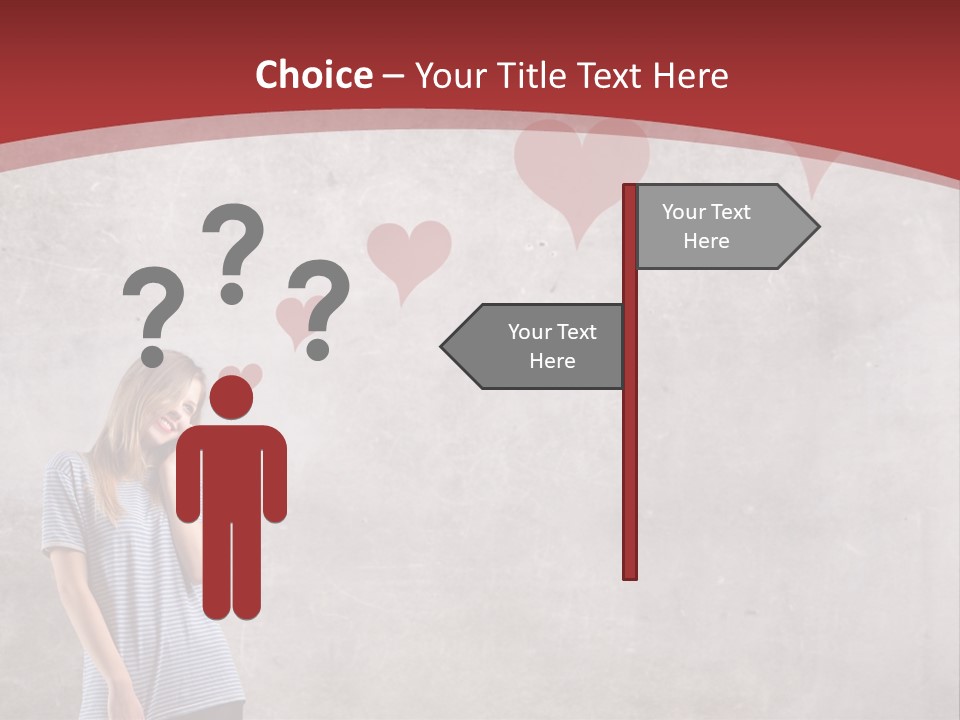 Choice – Your Title Text Here

? ? ?

Your Text Here

Your Text Here